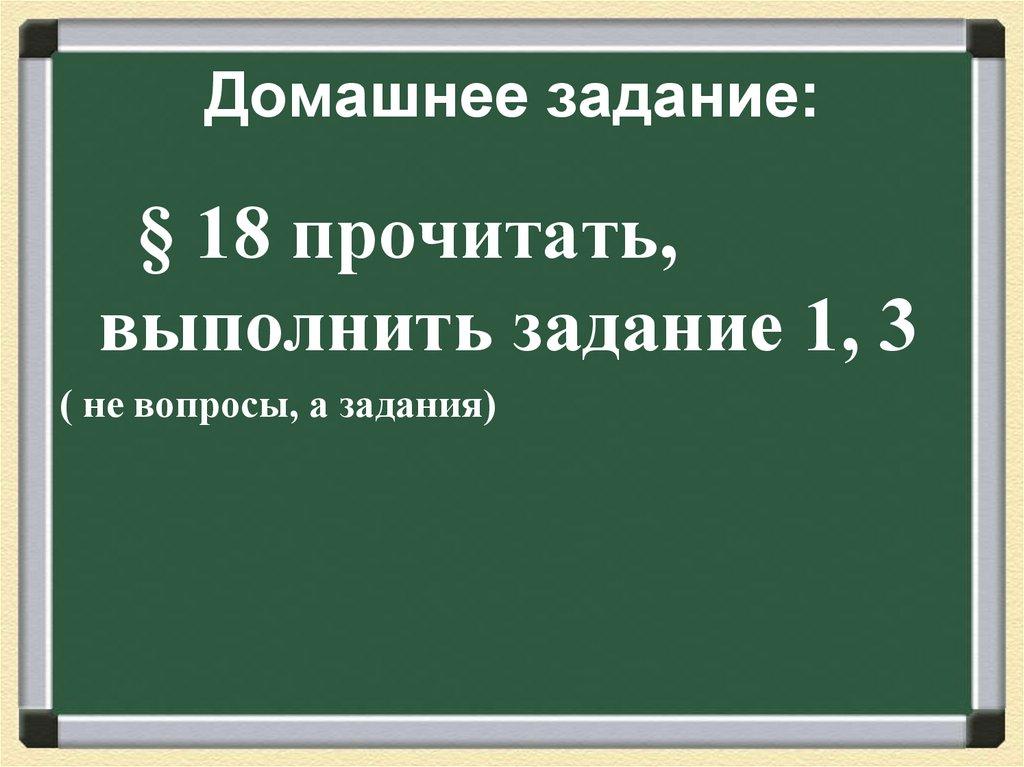 Домашнее задание:

§ 18 прочитать, выполнить задание 1, 3

( не вопросы, а задания)